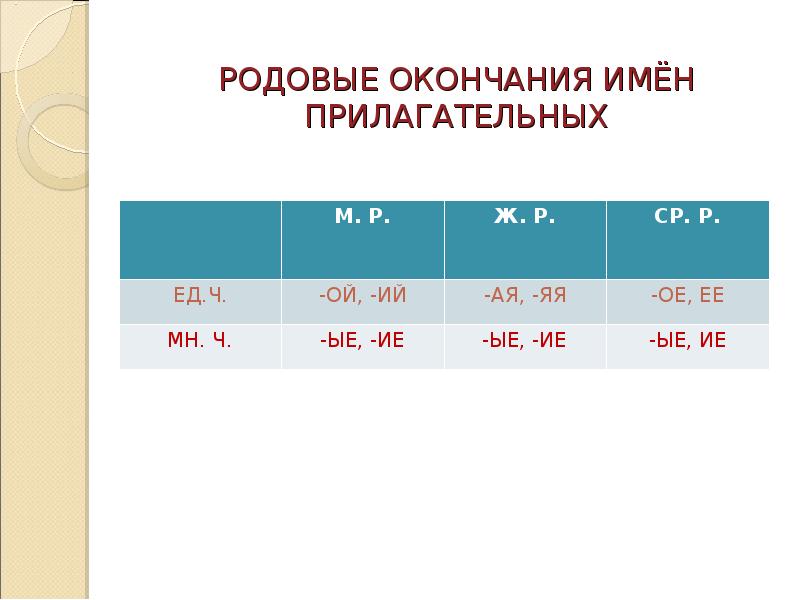 РОДОВЫЕ ОКОНЧАНИЯ ИМЁН ПРИЛАГАТЕЛЬНЫХ

|  | М. Р. | Ж. Р. | СР. Р. |
|---|---|---|---|
| ЕД.Ч. | -ОЙ, -ИЙ | -АЯ, -ЯЯ | -ОЕ, ЕЕ |
| МН. Ч. | -ЫЕ, -ИЕ | -ЫЕ, -ИЕ | -ЫЕ, ИЕ |